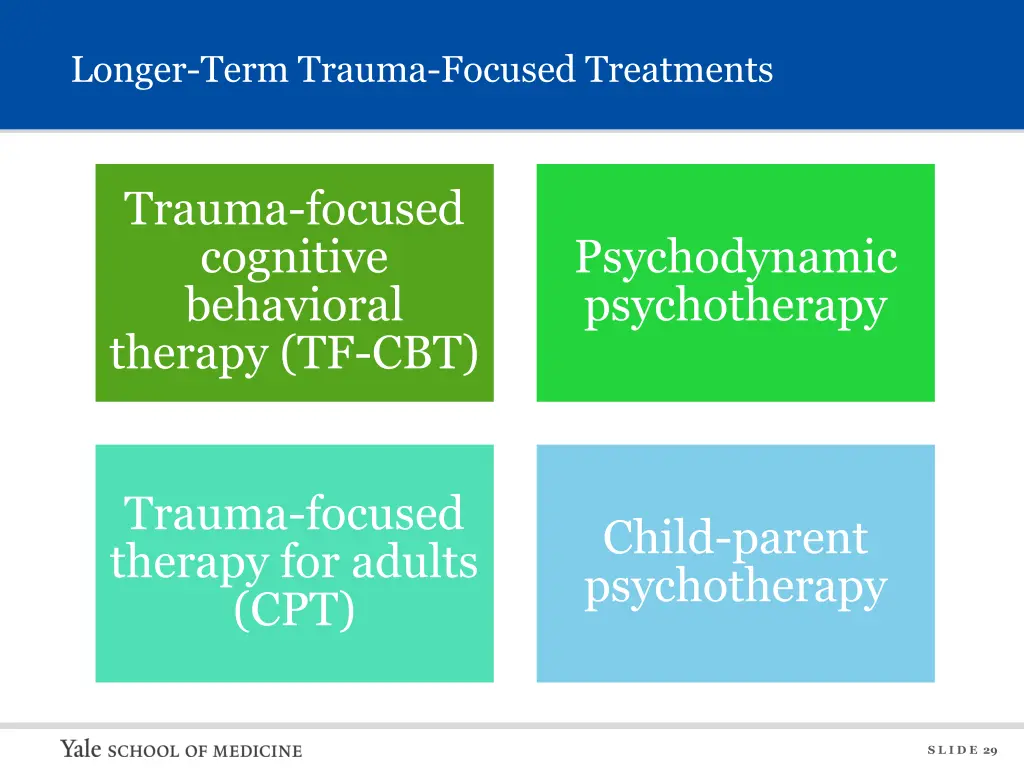 Longer-Term Trauma-Focused Treatments

Trauma-focused cognitive behavioral therapy (TF-CBT)

Psychodynamic psychotherapy

Trauma-focused therapy for adults (CPT)

Child-parent psychotherapy

Yale SCHOOL OF MEDICINE

SLIDE 29